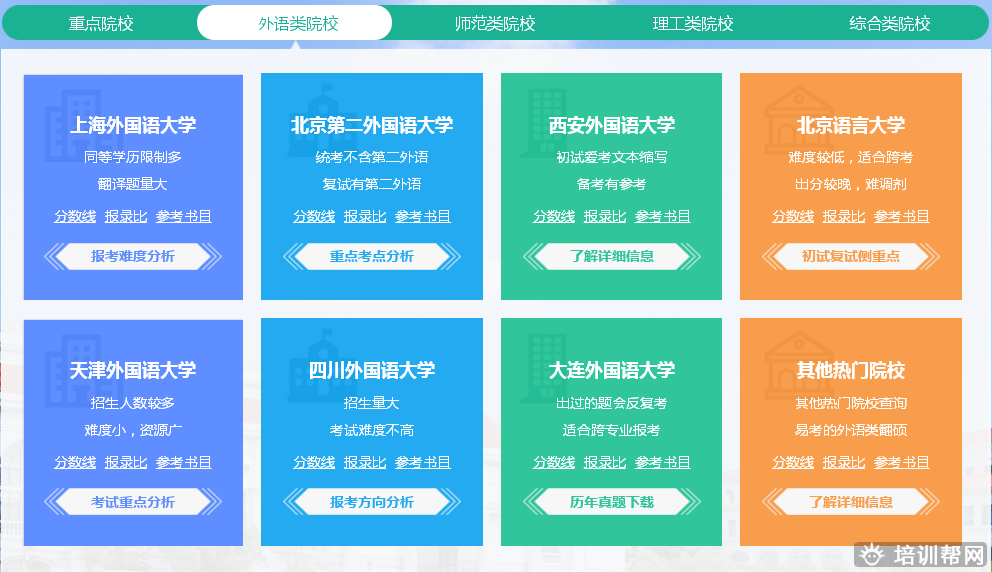 重点院校 外语类院校 师范类院校 理工类院校 综合类院校

上海外国语大学
同等学历限制多
翻译题量大
分数线 报录比 参考书目
报考难度分析

北京第二外国语大学
统考不含第二外语
复试有第二外语
分数线 报录比 参考书目
重点考点分析

西安外国语大学
初试爱考文本缩写
备考有参考
分数线 报录比 参考书目
了解详细信息

北京语言大学
难度较低，适合跨考
出分较晚，难调剂
分数线 报录比 参考书目
初试复试侧重点

天津外国语大学
招生人数较多
难度小，资源广
分数线 报录比 参考书目
考试重点分析

四川外国语大学
招生量大
考试难度不高
分数线 报录比 参考书目
报考方向分析

大连外国语大学
出过的题会反复考
适合跨专业报考
分数线 报录比 参考书目
历年真题下载

其他热门院校
其他热门院校查询
易考的外语类翻硕
分数线 报录比 参考书目
了解详细信息

培训帮网